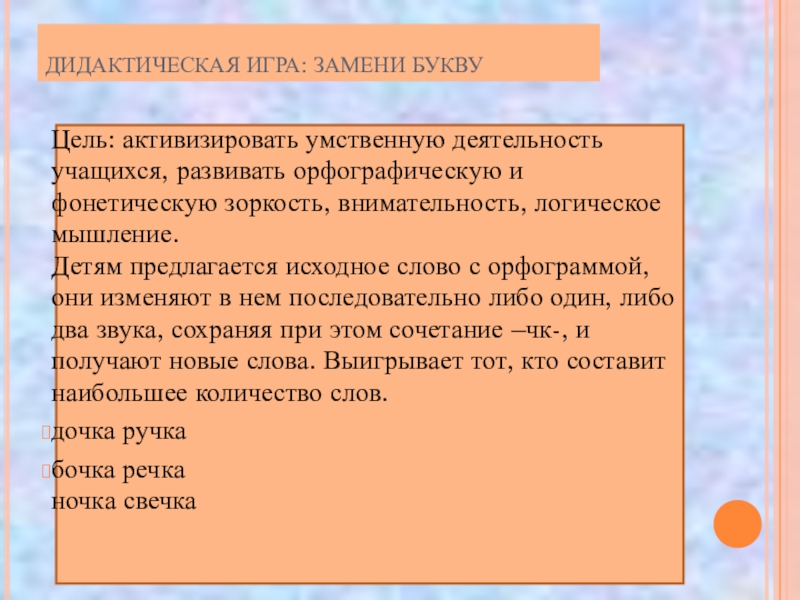 ДИДАКТИЧЕСКАЯ ИГРА: ЗАМЕНИ БУКВУ

Цель: активизировать умственную деятельность учащихся, развивать орфографическую и фонетическую зоркость, внимательность, логическое мышление.
Детям предлагается исходное слово с орфограммой, они изменяют в нем последовательно либо один, либо два звука, сохраняя при этом сочетание –чк-, и получают новые слова. Выигрывает тот, кто составит наибольшее количество слов.

дочка ручка

бочка речка
ночка свечка